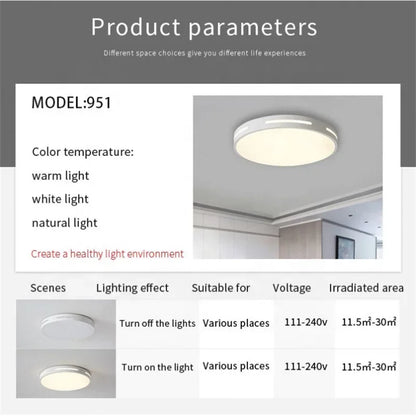 Product parameters

Different space choices give you different life experiences

MODEL:951

Color temperature:

warm light

white light

natural light

Create a healthy light environment

| Scenes | Lighting effect | Suitable for | Voltage | Irradiated area |
|---|---|---|---|---|
| | Turn off the lights | Various places | 111-240v | 11.5㎡-30㎡ |
| | Turn on the light | Various places | 111-240v | 11.5㎡-30㎡ |